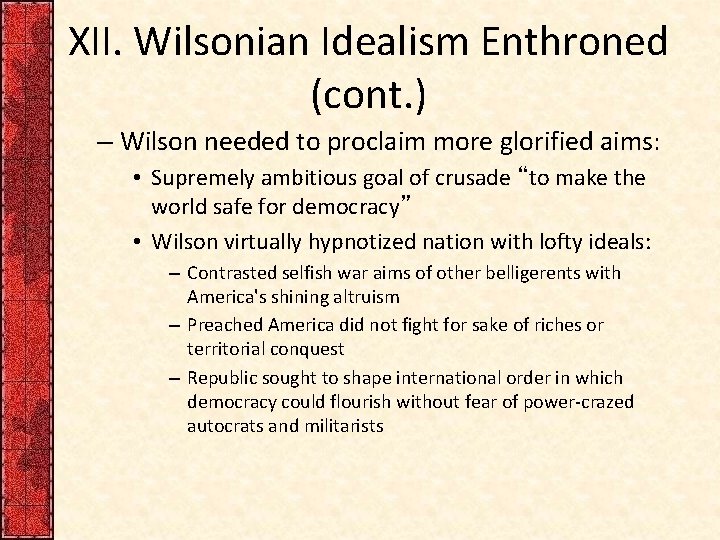 XII. Wilsonian Idealism Enthroned (cont.)

– Wilson needed to proclaim more glorified aims:

• Supremely ambitious goal of crusade “to make the world safe for democracy”

• Wilson virtually hypnotized nation with lofty ideals:

– Contrasted selfish war aims of other belligerents with America's shining altruism

– Preached America did not fight for sake of riches or territorial conquest

– Republic sought to shape international order in which democracy could flourish without fear of power-crazed autocrats and militarists